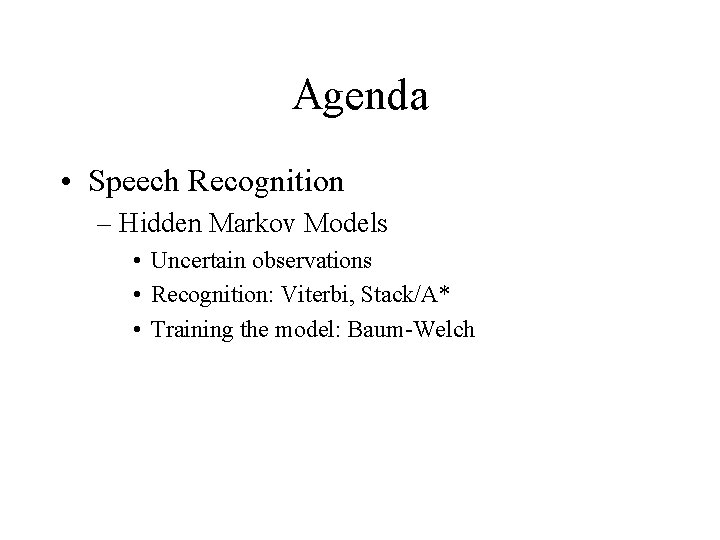 Agenda

• Speech Recognition
– Hidden Markov Models
• Uncertain observations
• Recognition: Viterbi, Stack/A*
• Training the model: Baum-Welch